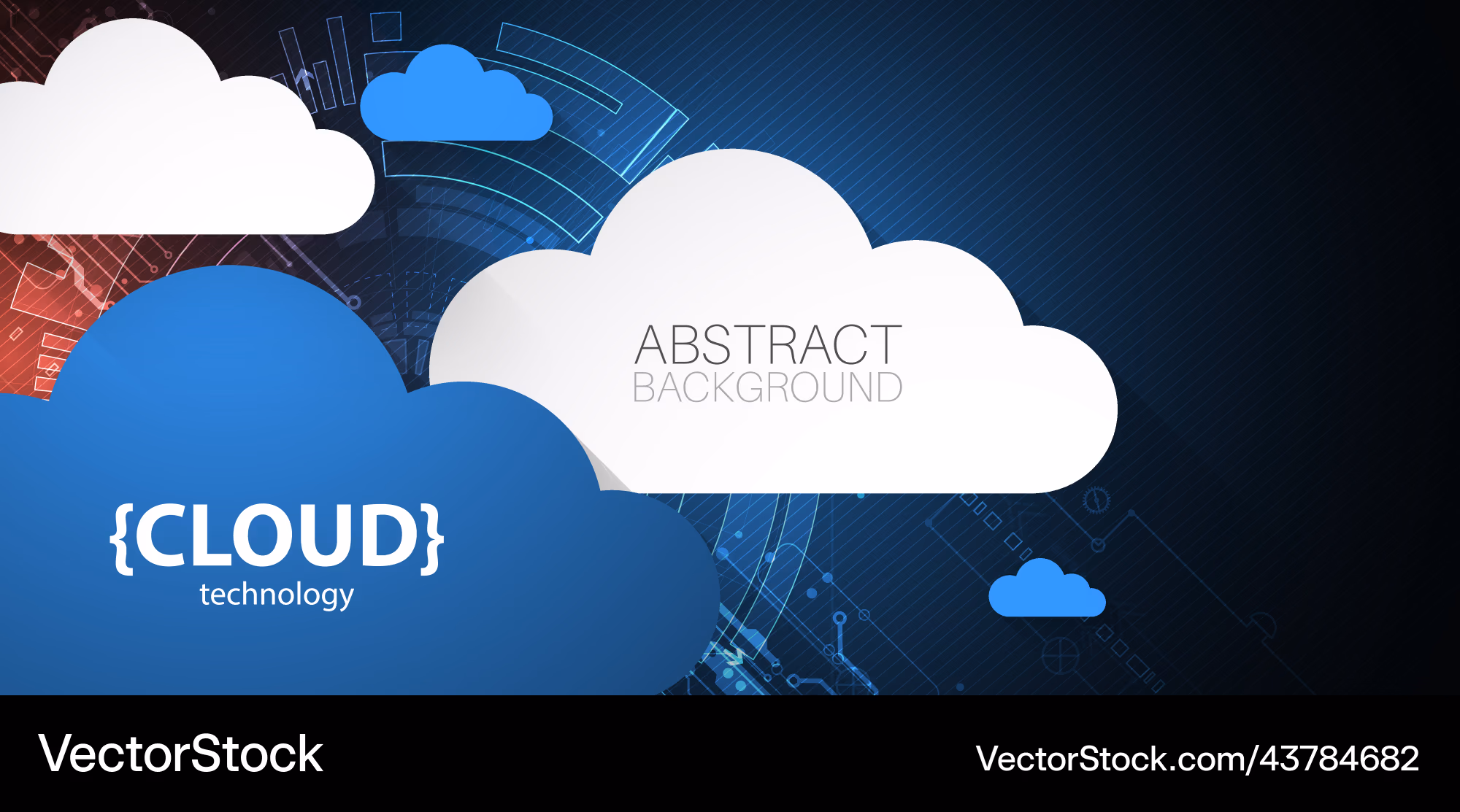 ABSTRACT
BACKGROUND

{CLOUD}
technology

VectorStock

VectorStock.com/43784682